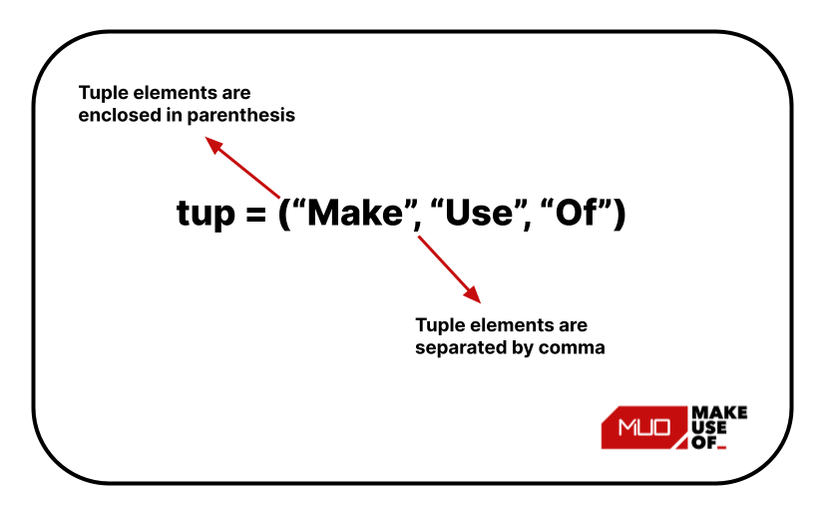 Tuple elements are enclosed in parenthesis

tup = (“Make”, “Use”, “Of”)

Tuple elements are separated by comma

MUO MAKE USE OF_